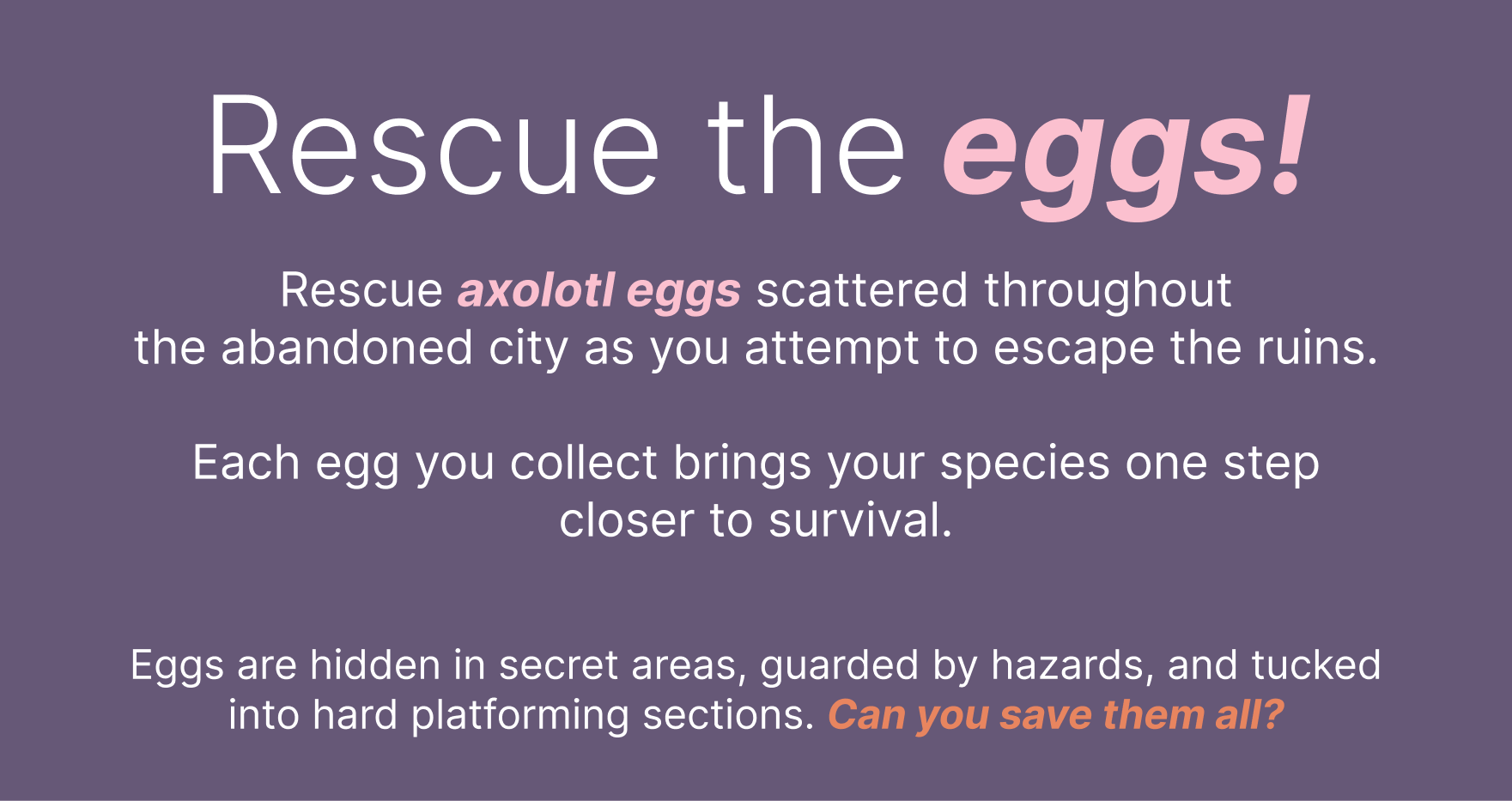 Rescue the eggs!

Rescue axolotl eggs scattered throughout the abandoned city as you attempt to escape the ruins.

Each egg you collect brings your species one step closer to survival.

Eggs are hidden in secret areas, guarded by hazards, and tucked into hard platforming sections. Can you save them all?